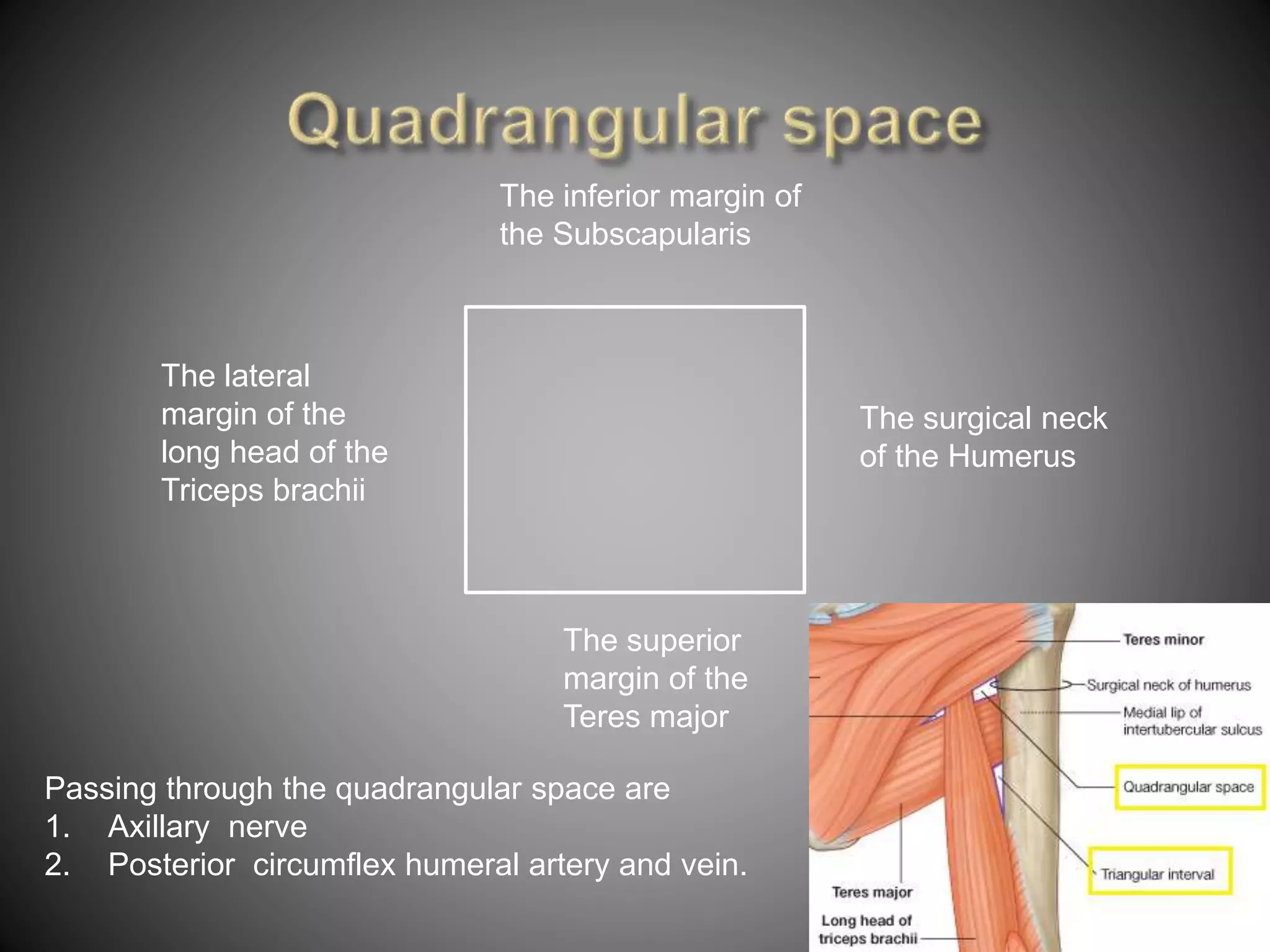 Quadrangular space

The inferior margin of the Subscapularis

The lateral margin of the long head of the Triceps brachii

The surgical neck of the Humerus

The superior margin of the Teres major

Passing through the quadrangular space are
1. Axillary nerve
2. Posterior circumflex humeral artery and vein.

Teres minor
Surgical neck of humerus
Medial lip of intertubercular sulcus
Quadrangular space
Triangular interval
Teres major
Long head of triceps brachii